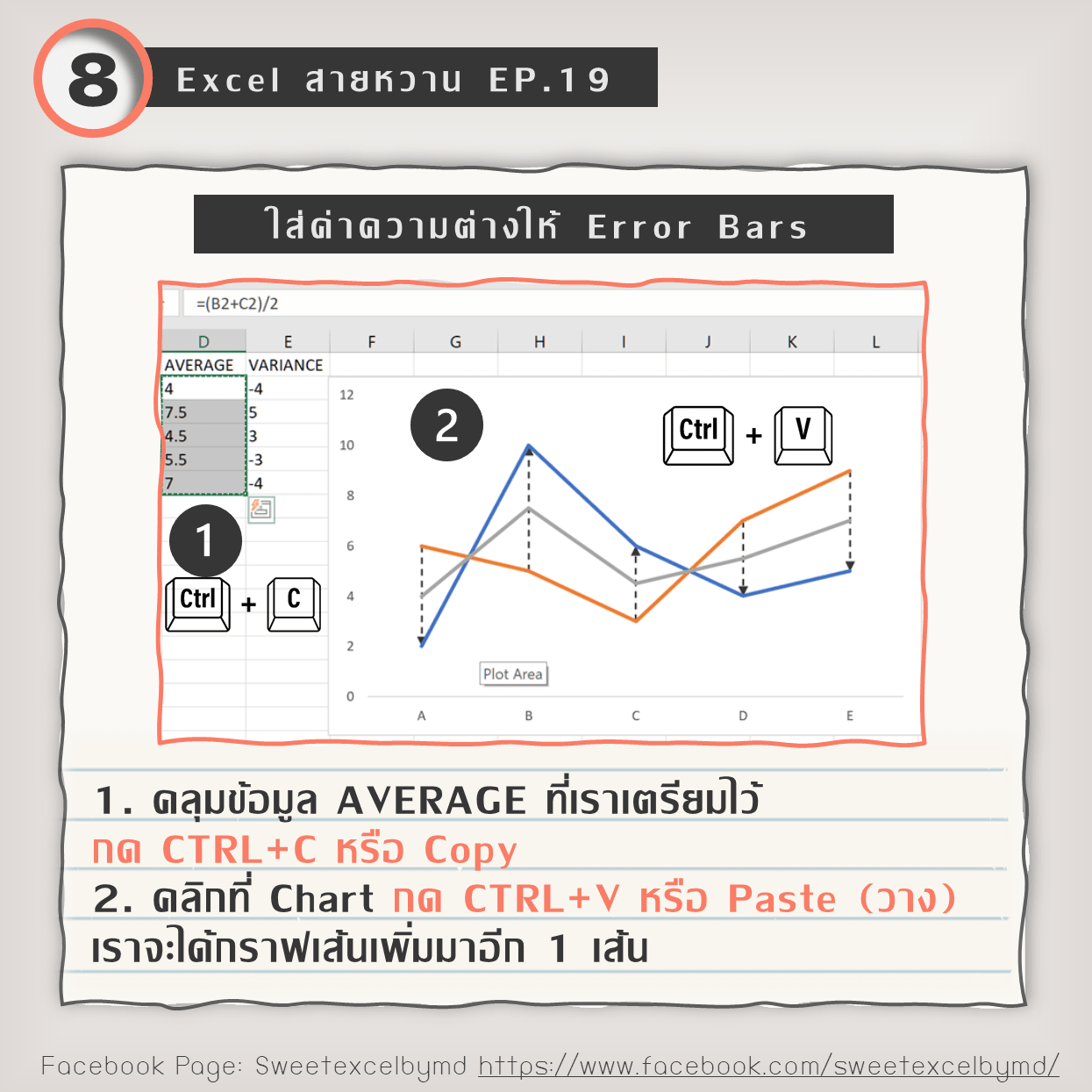 8

Excel สายหวาน EP.19

ใส่ค่าความต่างให้ Error Bars

=(B2+C2)/2

| D | E | F | G | H | I | J | K | L |
|---|---|---|---|---|---|---|---|---|
| AVERAGE | VARIANCE | | | | | | | |
| 4 | -4 | | | | | | | |
| 7.5 | 5 | | | | | | | |
| 4.5 | 3 | | | | | | | |
| 5.5 | -3 | | | | | | | |
| 7 | -4 | | | | | | | |

1

Ctrl + C

2

Ctrl + V

12
10
8
6
4
2
0

Plot Area

A B C D E

1. คลุมข้อมูล AVERAGE ที่เราเตรียมไว้
กด CTRL+C หรือ Copy
2. คลิกที่ Chart กด CTRL+V หรือ Paste (วาง)
เราจะได้กราฟเส้นเพิ่มมาอีก 1 เส้น

Facebook Page: Sweetexcelbymd https://www.facebook.com/sweetexcelbymd/